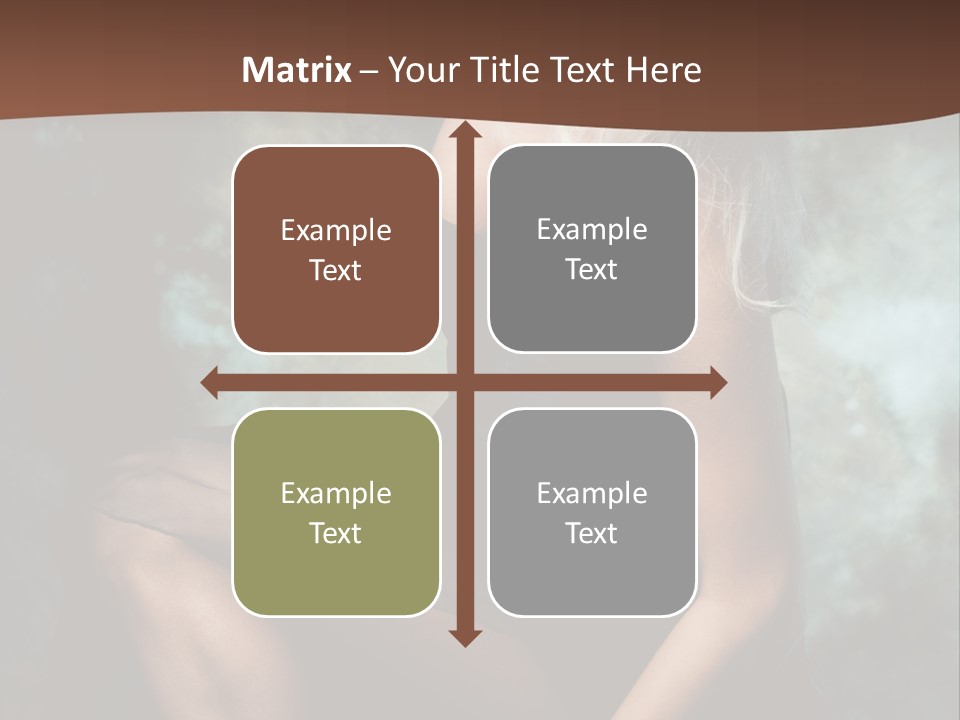 Matrix – Your Title Text Here

Example Text

Example Text

Example Text

Example Text